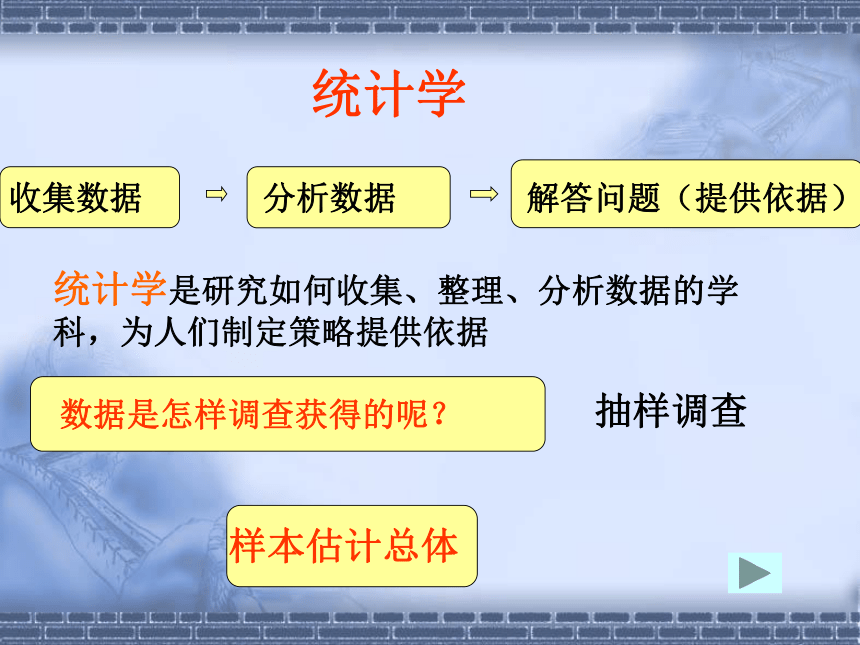 统计学

收集数据 ⇨ 分析数据 ⇨ 解答问题（提供依据）

统计学是研究如何收集、整理、分析数据的学科，为人们制定策略提供依据

数据是怎样调查获得的呢？

抽样调查

样本估计总体